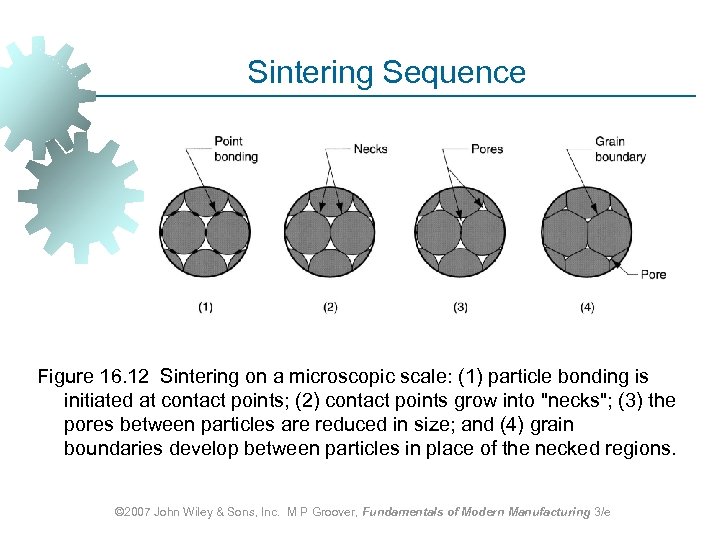 Sintering Sequence

Point bonding

Necks

Pores

Grain boundary

Pore

(1)

(2)

(3)

(4)

Figure 16.12 Sintering on a microscopic scale: (1) particle bonding is initiated at contact points; (2) contact points grow into "necks"; (3) the pores between particles are reduced in size; and (4) grain boundaries develop between particles in place of the necked regions.

©2007 John Wiley & Sons, Inc. M P Groover, Fundamentals of Modern Manufacturing 3/e